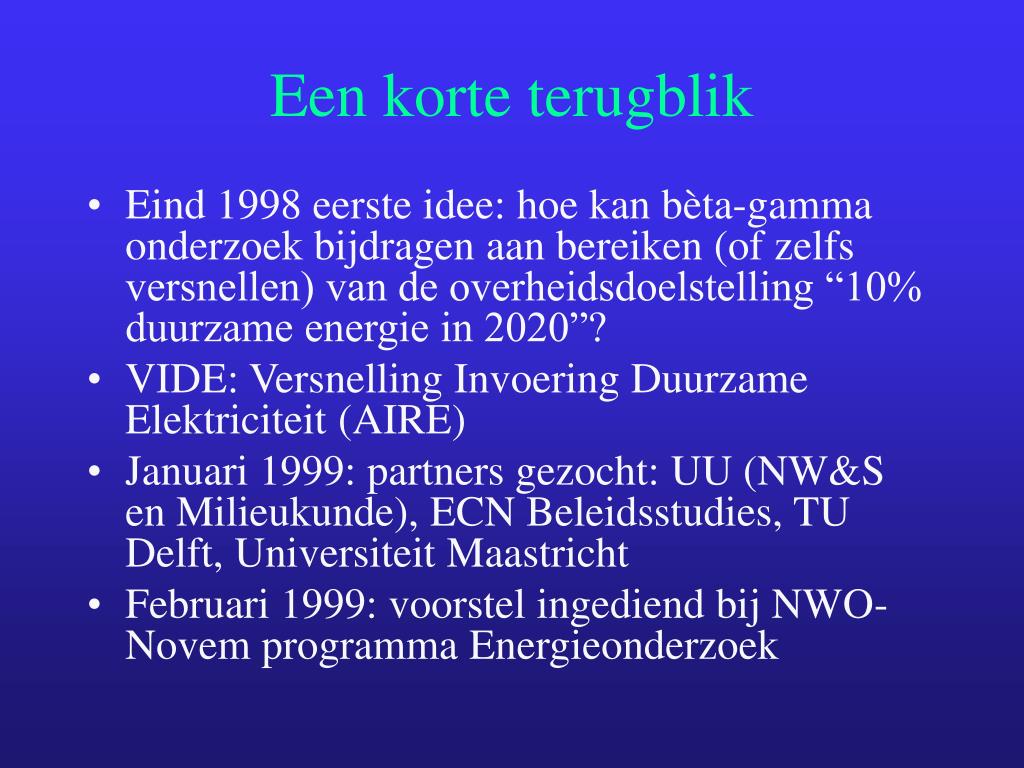 Een korte terugblik

• Eind 1998 eerste idee: hoe kan bèta-gamma onderzoek bijdragen aan bereiken (of zelfs versnellen) van de overheidsdoelstelling “10% duurzame energie in 2020”?
• VIDE: Versnelling Invoering Duurzame Elektriciteit (AIRE)
• Januari 1999: partners gezocht: UU (NW&S en Milieukunde), ECN Beleidsstudies, TU Delft, Universiteit Maastricht
• Februari 1999: voorstel ingediend bij NWO-Novem programma Energieonderzoek